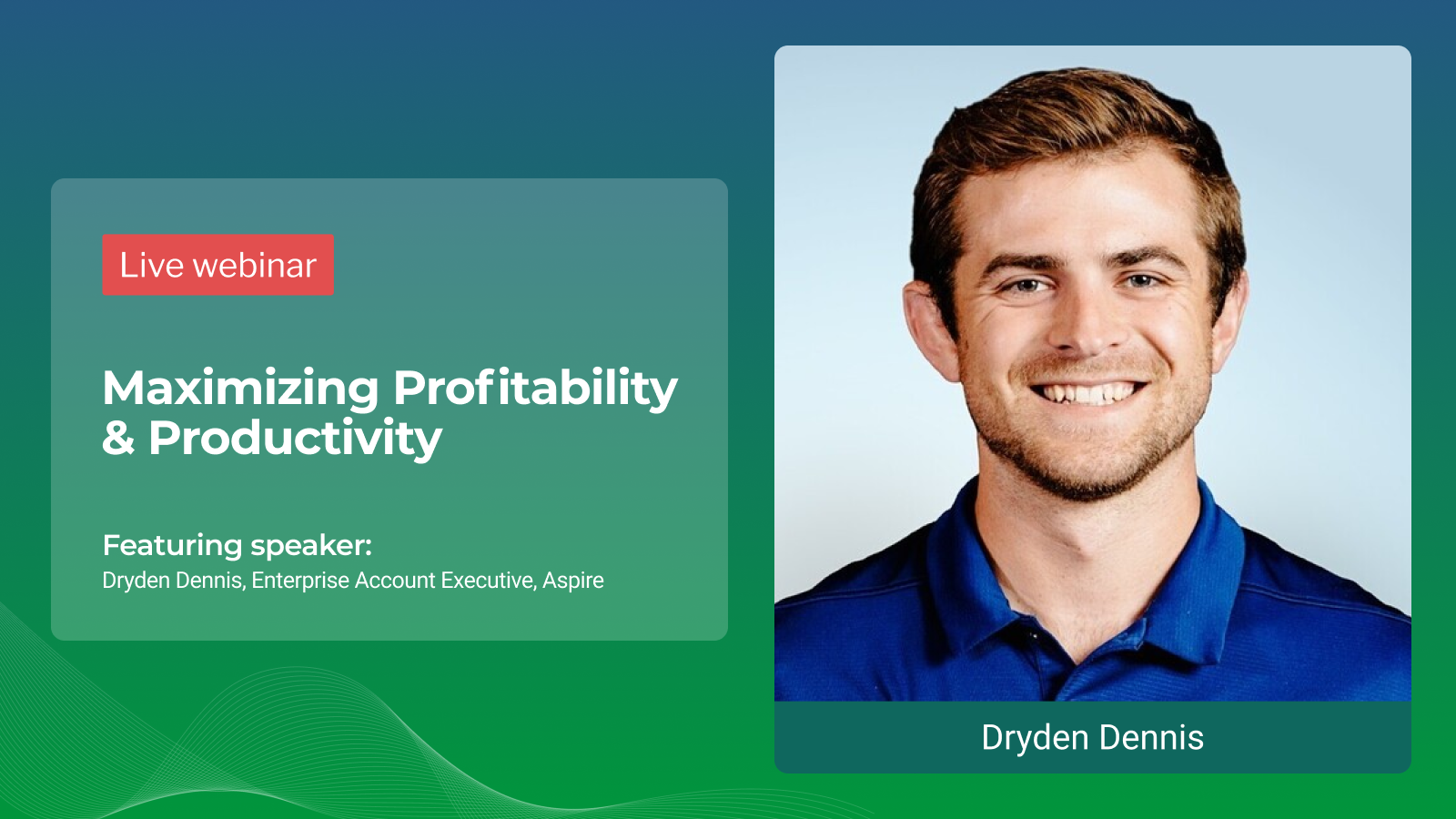 Live webinar

Maximizing Profitability & Productivity

Featuring speaker:
Dryden Dennis, Enterprise Account Executive, Aspire

Dryden Dennis